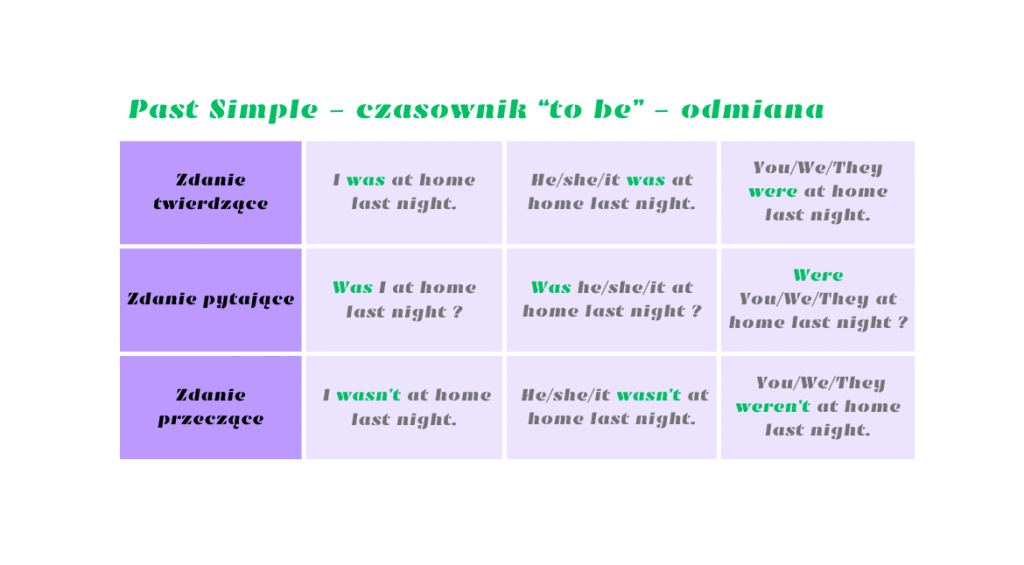 Past Simple – czasownik "to be" – odmiana

| | | | |
|---|---|---|---|
| Zdanie twierdzące | I was at home last night. | He/she/it was at home last night. | You/We/They were at home last night. |
| Zdanie pytające | Was I at home last night ? | Was he/she/it at home last night ? | Were You/We/They at home last night ? |
| Zdanie przeczące | I wasn't at home last night. | He/she/it wasn't at home last night. | You/We/They weren't at home last night. |